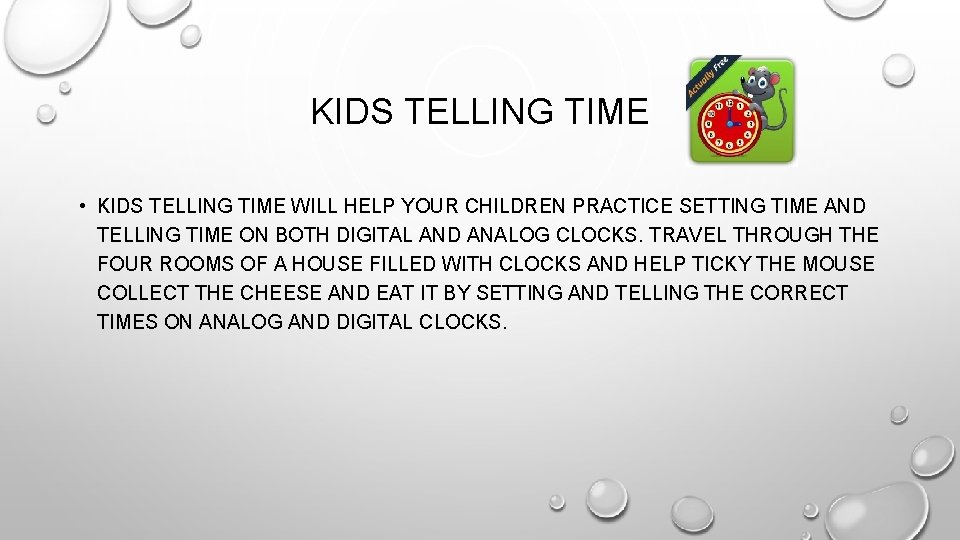 KIDS TELLING TIME

Actually Free

• KIDS TELLING TIME WILL HELP YOUR CHILDREN PRACTICE SETTING TIME AND TELLING TIME ON BOTH DIGITAL AND ANALOG CLOCKS. TRAVEL THROUGH THE FOUR ROOMS OF A HOUSE FILLED WITH CLOCKS AND HELP TICKY THE MOUSE COLLECT THE CHEESE AND EAT IT BY SETTING AND TELLING THE CORRECT TIMES ON ANALOG AND DIGITAL CLOCKS.